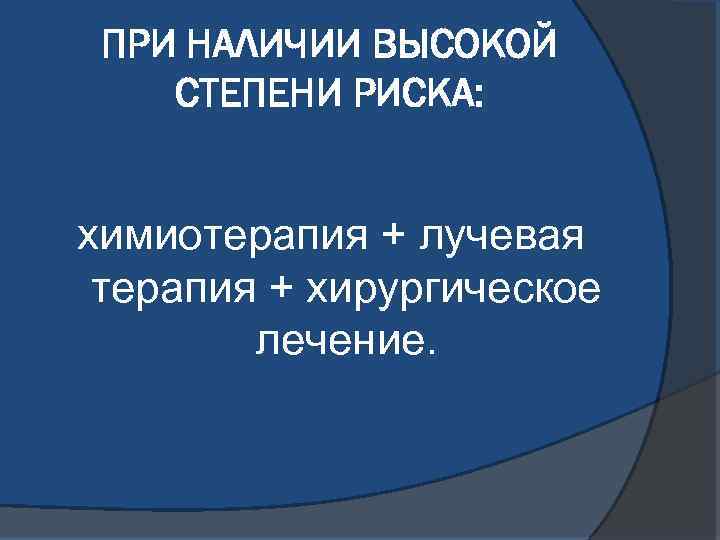 ПРИ НАЛИЧИИ ВЫСОКОЙ СТЕПЕНИ РИСКА:

химиотерапия + лучевая терапия + хирургическое лечение.